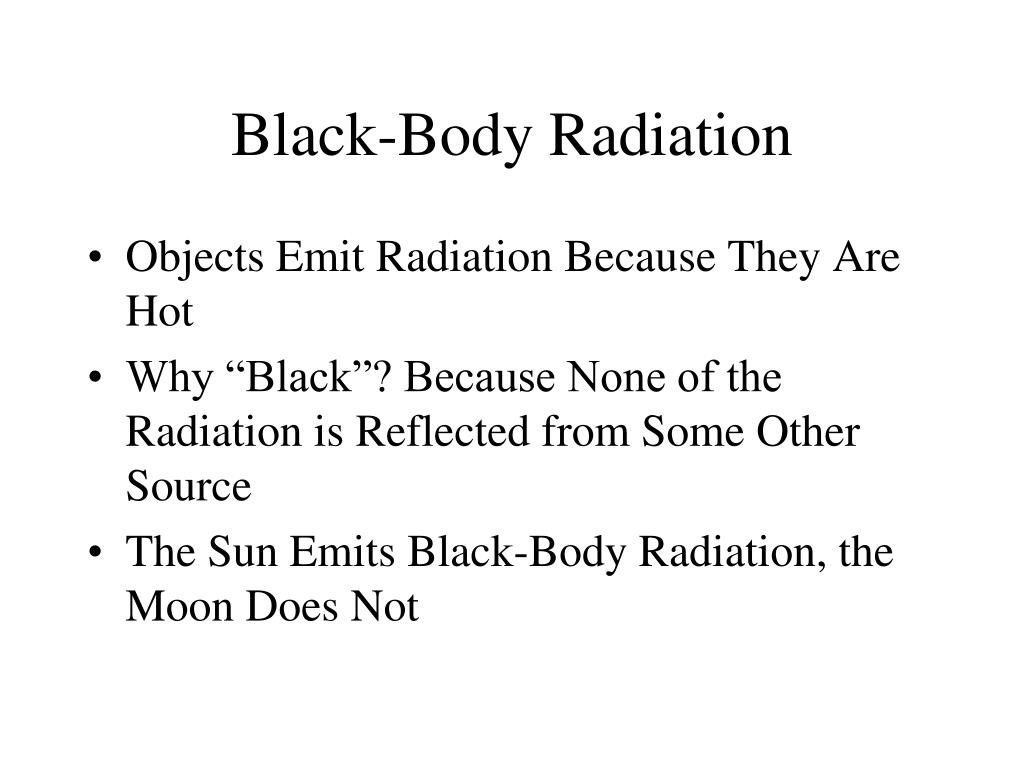 Black-Body Radiation

• Objects Emit Radiation Because They Are Hot

• Why “Black”? Because None of the Radiation is Reflected from Some Other Source

• The Sun Emits Black-Body Radiation, the Moon Does Not